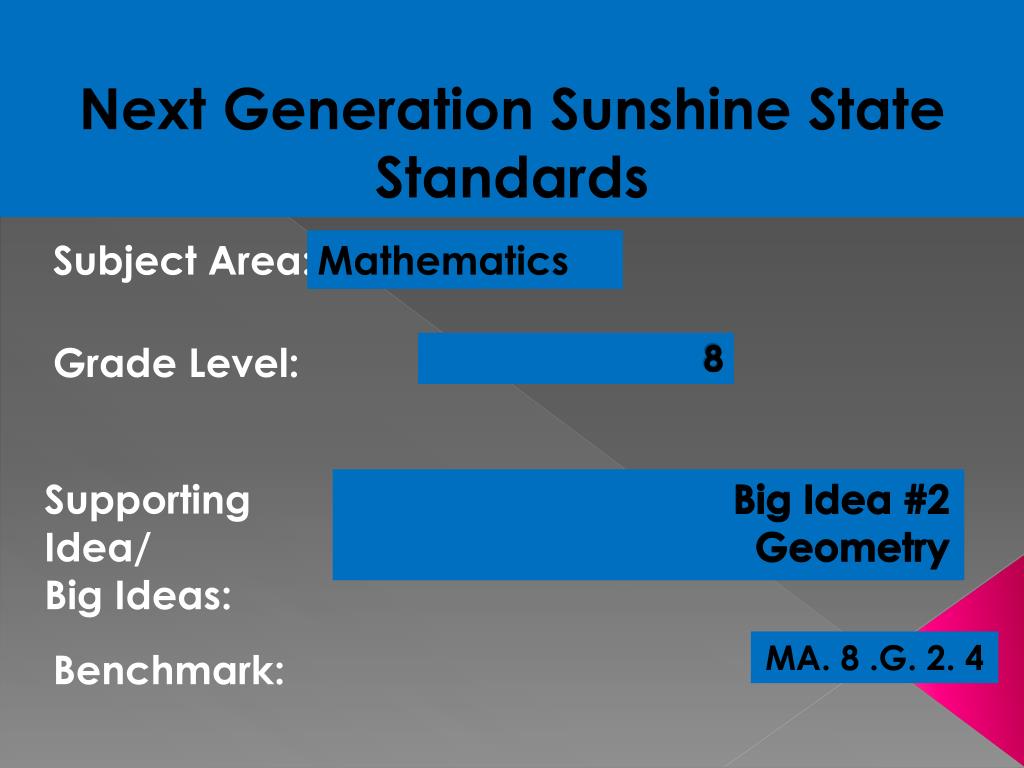 Next Generation Sunshine State Standards

Subject Area: Mathematics

Grade Level: 8

Supporting Idea/
Big Ideas:

Big Idea #2
Geometry

Benchmark:

MA. 8 .G. 2. 4